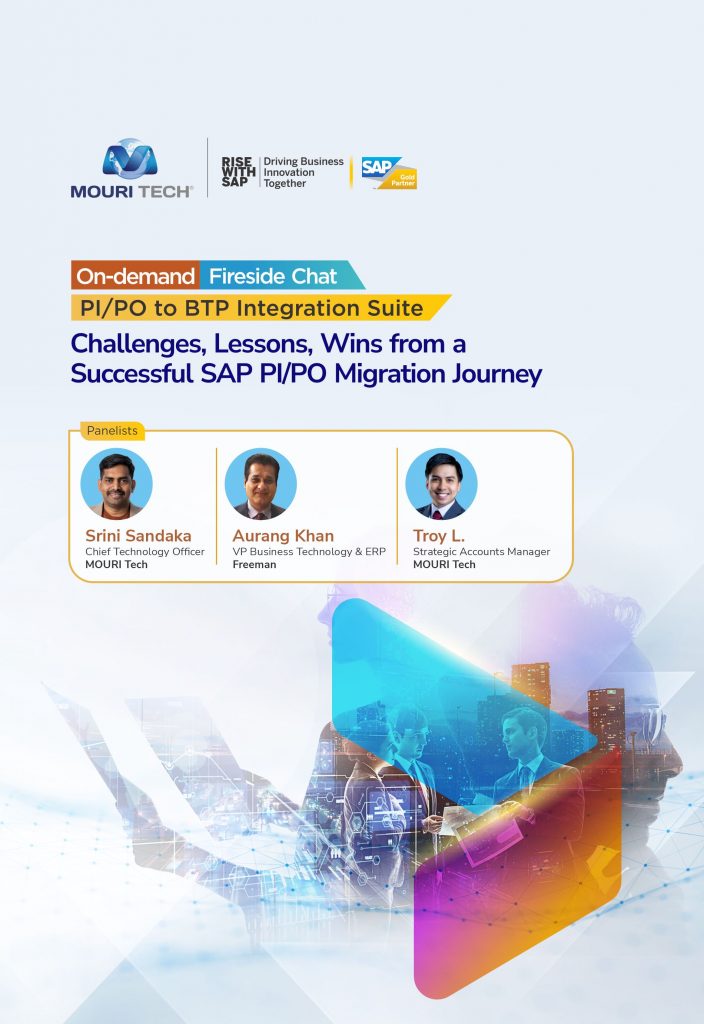 MOURI TECH®

RISE WITH SAP

Driving Business Innovation Together

SAP Gold Partner

On-demand Fireside Chat

PI/PO to BTP Integration Suite

Challenges, Lessons, Wins from a Successful SAP PI/PO Migration Journey

Panelists

Srini Sandaka
Chief Technology Officer
MOURI Tech

Aurang Khan
VP Business Technology & ERP
Freeman

Troy L.
Strategic Accounts Manager
MOURI Tech